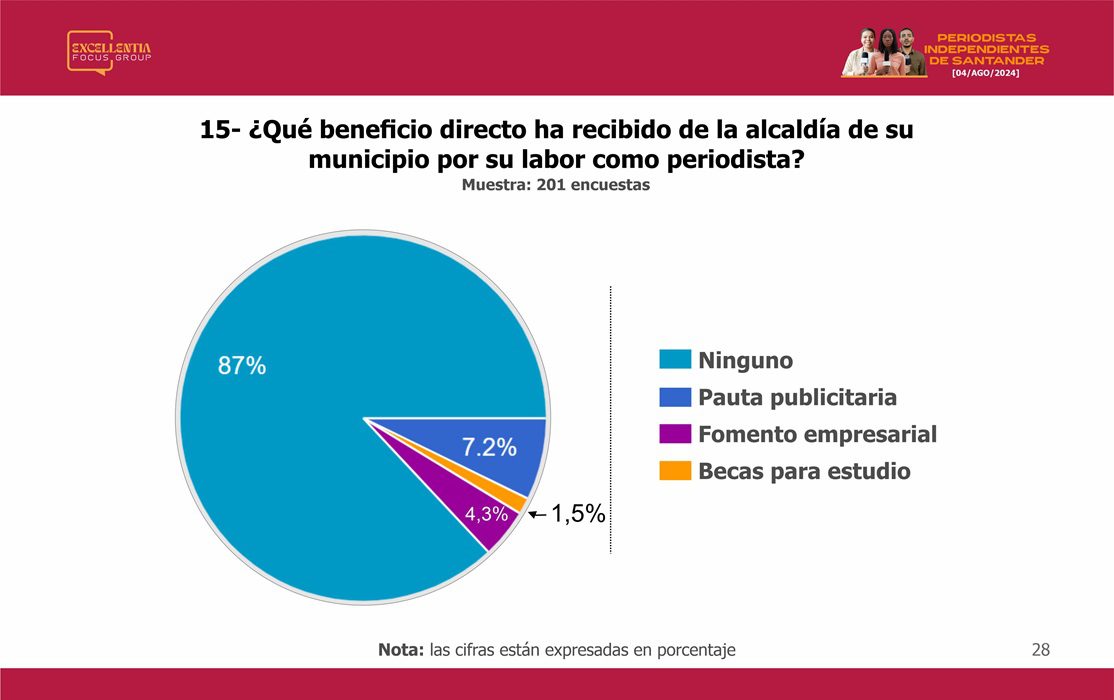 EXCELLENTIA FOCUS GROUP

PERIODISTAS INDEPENDIENTES DE SANTANDER
[04/AGO/2024]

15- ¿Qué beneficio directo ha recibido de la alcaldía de su municipio por su labor como periodista?
Muestra: 201 encuestas

87%
7.2%
4,3%
1,5%

Ninguno
Pauta publicitaria
Fomento empresarial
Becas para estudio

Nota: las cifras están expresadas en porcentaje

28